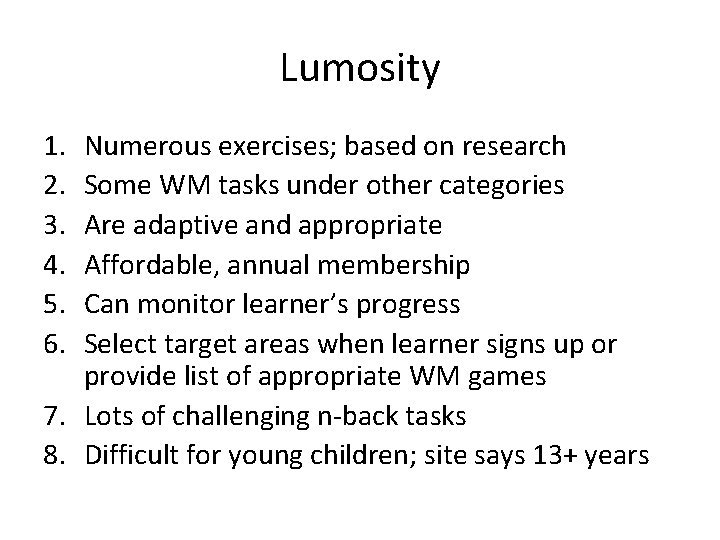 Lumosity

1. Numerous exercises; based on research
2. Some WM tasks under other categories
3. Are adaptive and appropriate
4. Affordable, annual membership
5. Can monitor learner's progress
6. Select target areas when learner signs up or provide list of appropriate WM games
7. Lots of challenging n-back tasks
8. Difficult for young children; site says 13+ years